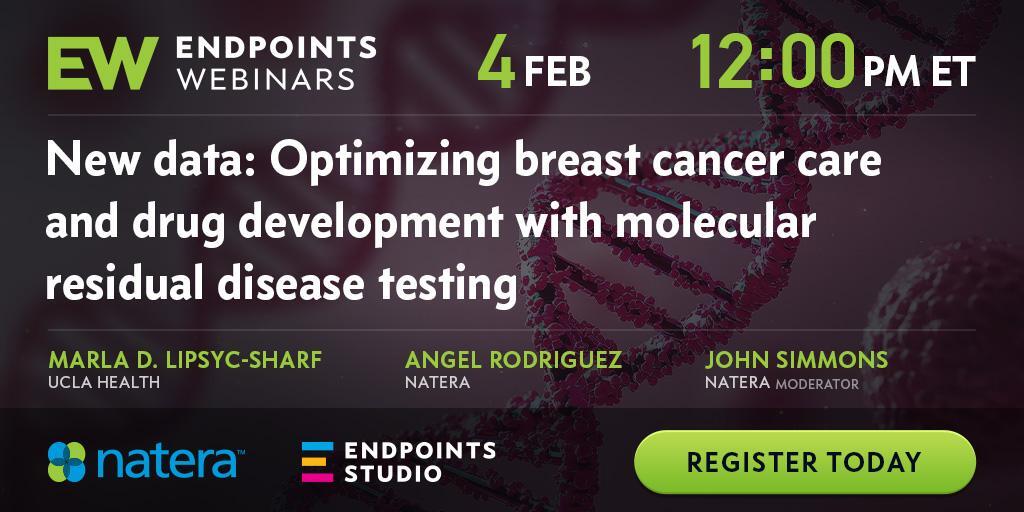 EW ENDPOINTS WEBINARS

4 FEB

12:00 PM ET

New data: Optimizing breast cancer care and drug development with molecular residual disease testing

MARLA D. LIPSYC-SHARF
UCLA HEALTH

ANGEL RODRIGUEZ
NATERA

JOHN SIMMONS
NATERA MODERATOR

natera™

ENDPOINTS STUDIO

REGISTER TODAY